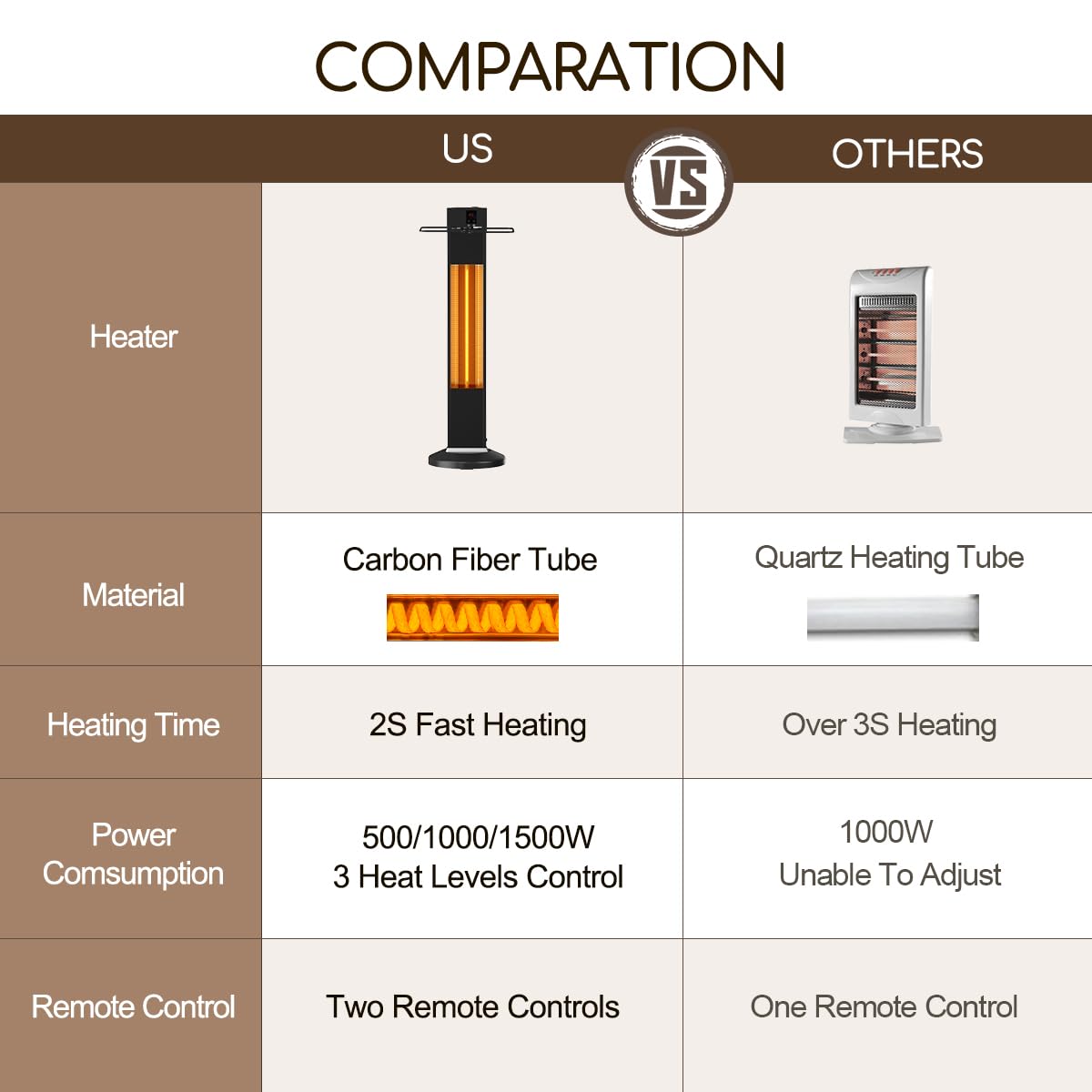 COMPARATION

| | US | OTHERS |
|---|---|---|
| Heater | | |
| Material | Carbon Fiber Tube | Quartz Heating Tube |
| Heating Time | 2S Fast Heating | Over 3S Heating |
| Power Comsumption | 500/1000/1500W 3 Heat Levels Control | 1000W Unable To Adjust |
| Remote Control | Two Remote Controls | One Remote Control |

VS